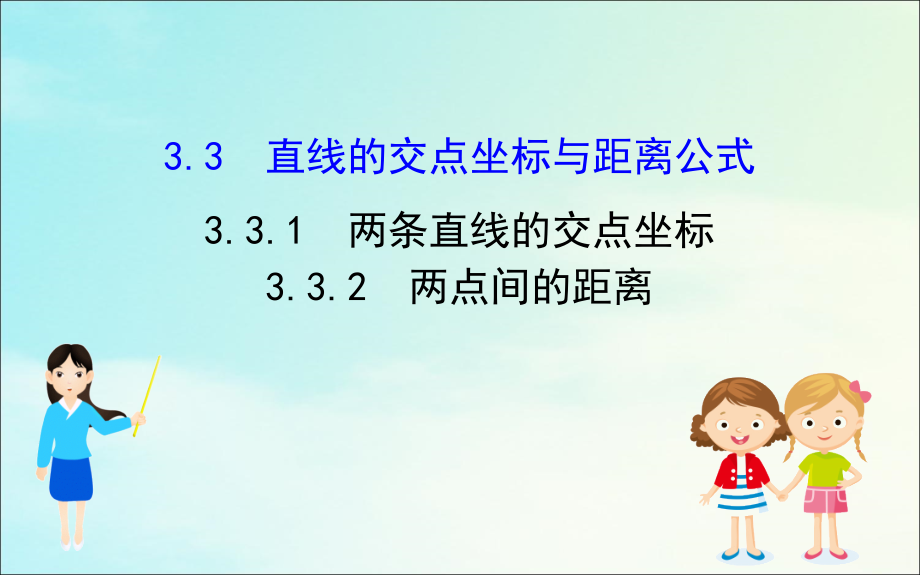 3.3　直线的交点坐标与距离公式

3.3.1　两条直线的交点坐标

3.3.2　两点间的距离